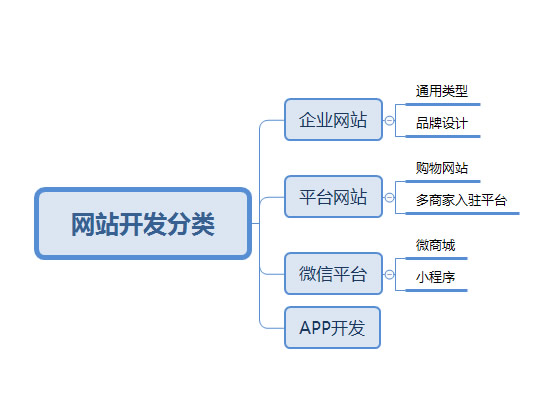 网站开发分类

企业网站
通用类型
品牌设计

平台网站
购物网站
多商家入驻平台

微信平台
微商城
小程序

APP开发